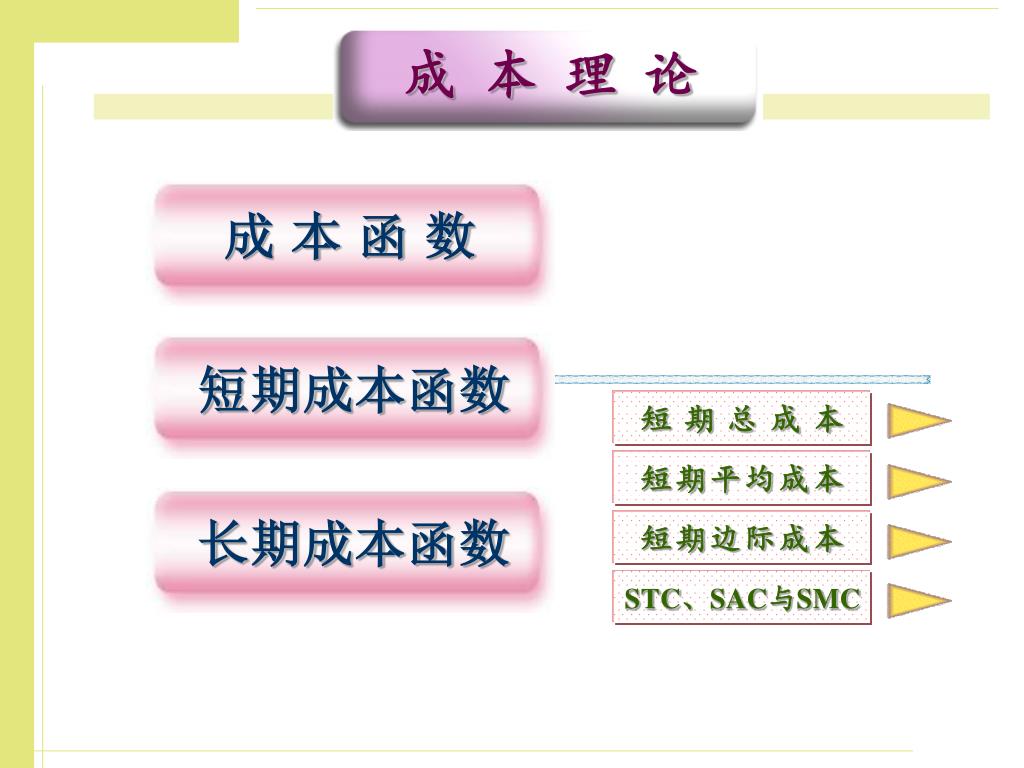 成 本 理 论

成 本 函 数

短期成本函数

长期成本函数

短 期 总 成 本

短期平均成本

短期边际成本

STC、SAC与SMC